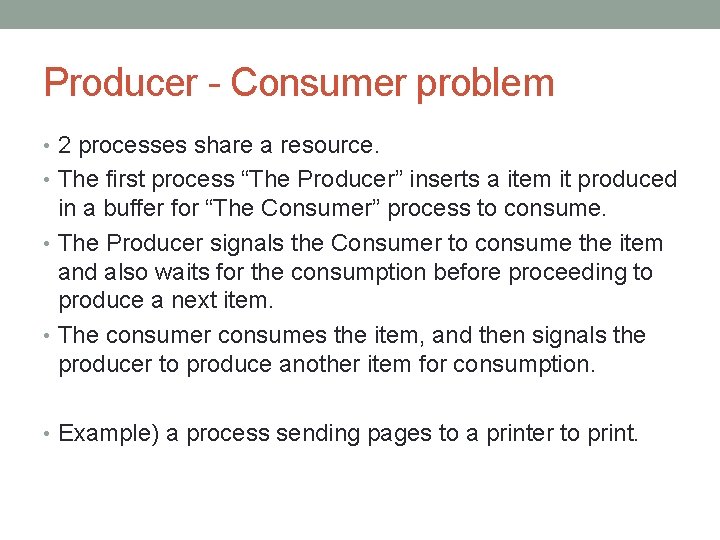 Producer - Consumer problem

• 2 processes share a resource.
• The first process “The Producer” inserts a item it produced in a buffer for “The Consumer” process to consume.
• The Producer signals the Consumer to consume the item and also waits for the consumption before proceeding to produce a next item.
• The consumer consumes the item, and then signals the producer to produce another item for consumption.

• Example) a process sending pages to a printer to print.